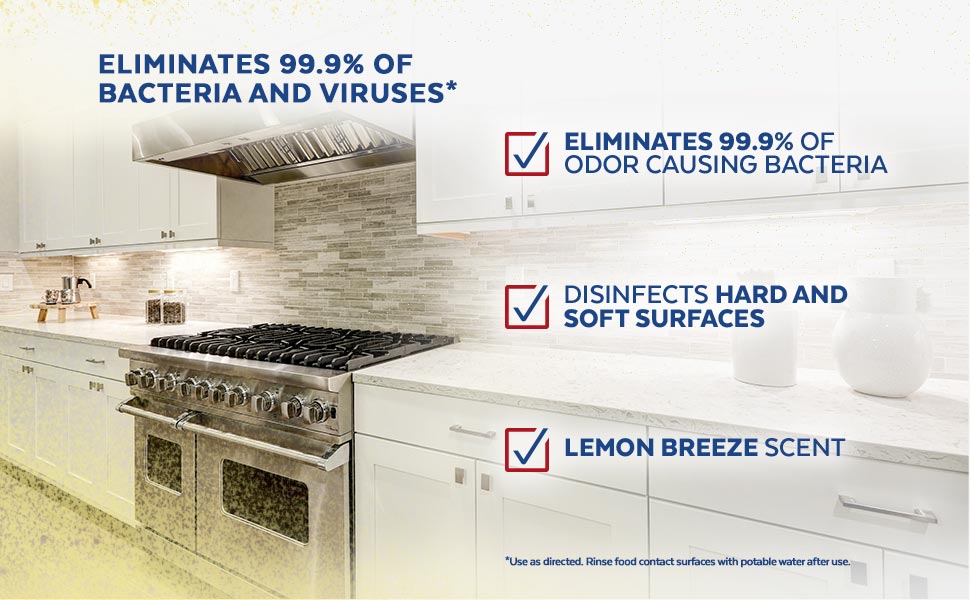 ELIMINATES 99.9% OF BACTERIA AND VIRUSES*

ELIMINATES 99.9% OF ODOR CAUSING BACTERIA

DISINFECTS HARD AND SOFT SURFACES

LEMON BREEZE SCENT

*Use as directed. Rinse food contact surfaces with potable water after use.